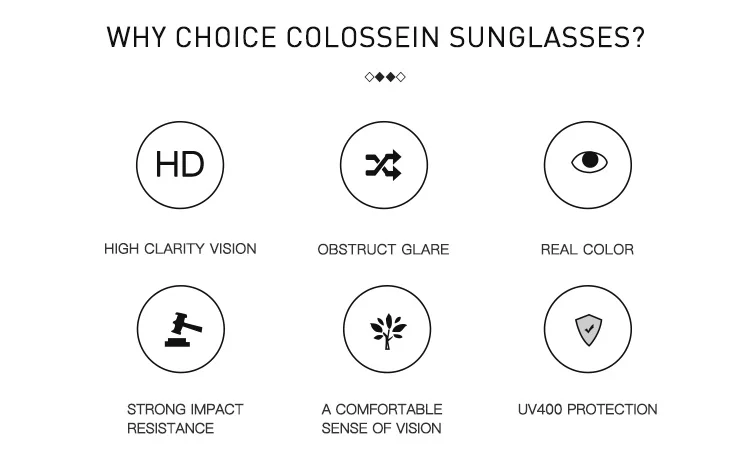 WHY CHOICE COLOSSEIN SUNGLASSES?

HD

HIGH CLARITY VISION

OBSTRUCT GLARE

REAL COLOR

STRONG IMPACT RESISTANCE

A COMFORTABLE SENSE OF VISION

UV400 PROTECTION